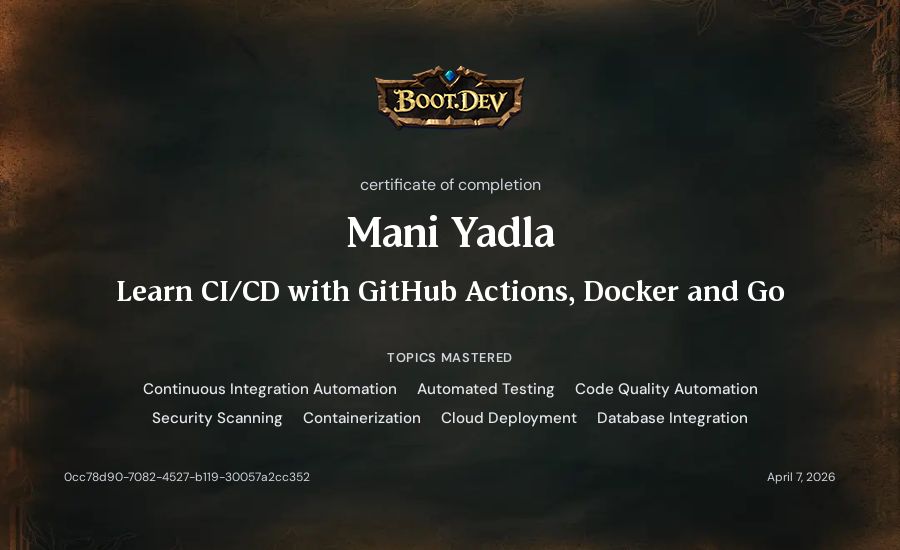 BOOT.DEV

certificate of completion

Mani Yadla

Learn CI/CD with GitHub Actions, Docker and Go

TOPICS MASTERED

Continuous Integration Automation Automated Testing Code Quality Automation Security Scanning Containerization Cloud Deployment Database Integration

0cc78d90-7082-4527-b119-30057a2cc352

April 7, 2026